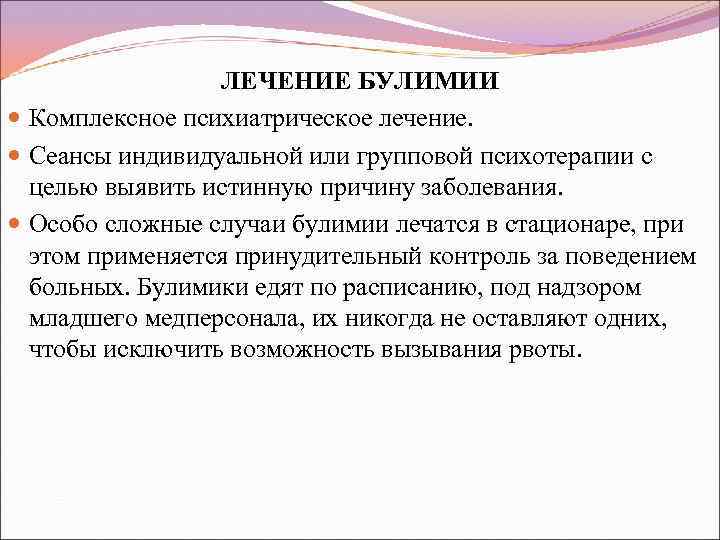 ЛЕЧЕНИЕ БУЛИМИИ

Комплексное психиатрическое лечение.

Сеансы индивидуальной или групповой психотерапии с целью выявить истинную причину заболевания.

Особо сложные случаи булимии лечатся в стационаре, при этом применяется принудительный контроль за поведением больных. Булимики едят по расписанию, под надзором младшего медперсонала, их никогда не оставляют одних, чтобы исключить возможность вызывания рвоты.